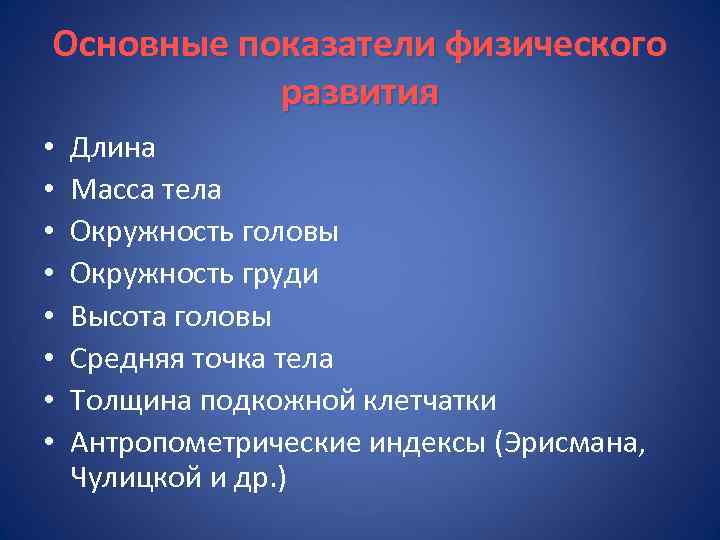 Основные показатели физического развития

• Длина
• Масса тела
• Окружность головы
• Окружность груди
• Высота головы
• Средняя точка тела
• Толщина подкожной клетчатки
• Антропометрические индексы (Эрисмана, Чулицкой и др.)